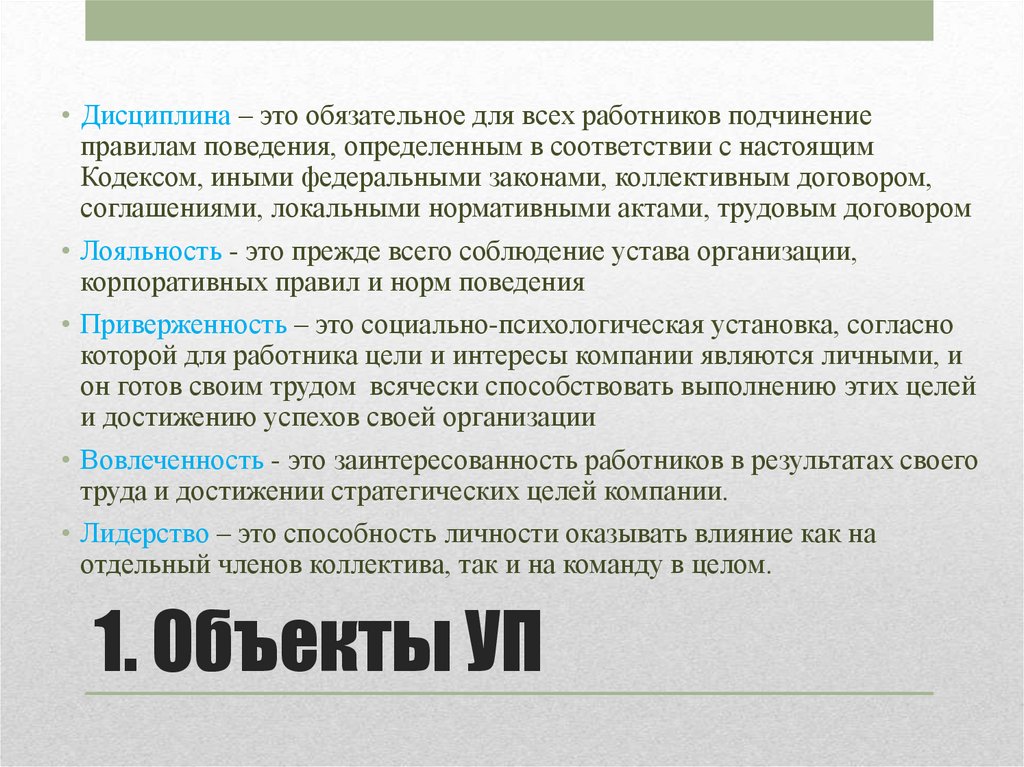 • Дисциплина – это обязательное для всех работников подчинение правилам поведения, определенным в соответствии с настоящим Кодексом, иными федеральными законами, коллективным договором, соглашениями, локальными нормативными актами, трудовым договором

• Лояльность - это прежде всего соблюдение устава организации, корпоративных правил и норм поведения

• Приверженность – это социально-психологическая установка, согласно которой для работника цели и интересы компании являются личными, и он готов своим трудом всячески способствовать выполнению этих целей и достижению успехов своей организации

• Вовлеченность - это заинтересованность работников в результатах своего труда и достижении стратегических целей компании.

• Лидерство – это способность личности оказывать влияние как на отдельный членов коллектива, так и на команду в целом.

1. Объекты УП